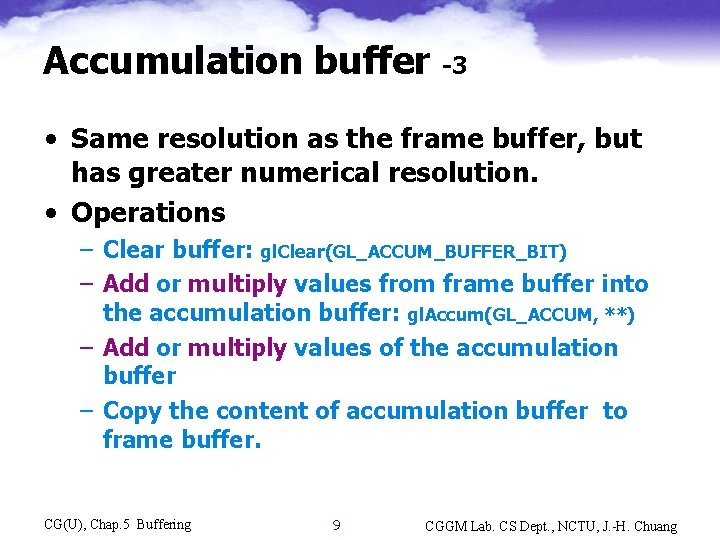 Accumulation buffer -3

• Same resolution as the frame buffer, but has greater numerical resolution.

• Operations

– Clear buffer: glClear(GL_ACCUM_BUFFER_BIT)

– Add or multiply values from frame buffer into the accumulation buffer: glAccum(GL_ACCUM, **)

– Add or multiply values of the accumulation buffer

– Copy the content of accumulation buffer to frame buffer.

CG(U), Chap.5 Buffering

9

CGGM Lab. CS Dept., NCTU, J.-H. Chuang